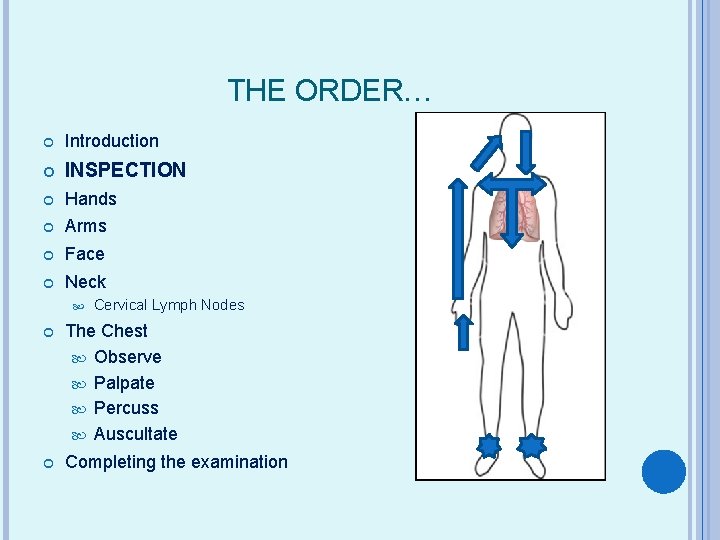 THE ORDER…

Introduction

INSPECTION

Hands

Arms

Face

Neck

Cervical Lymph Nodes

The Chest

Observe

Palpate

Percuss

Auscultate

Completing the examination